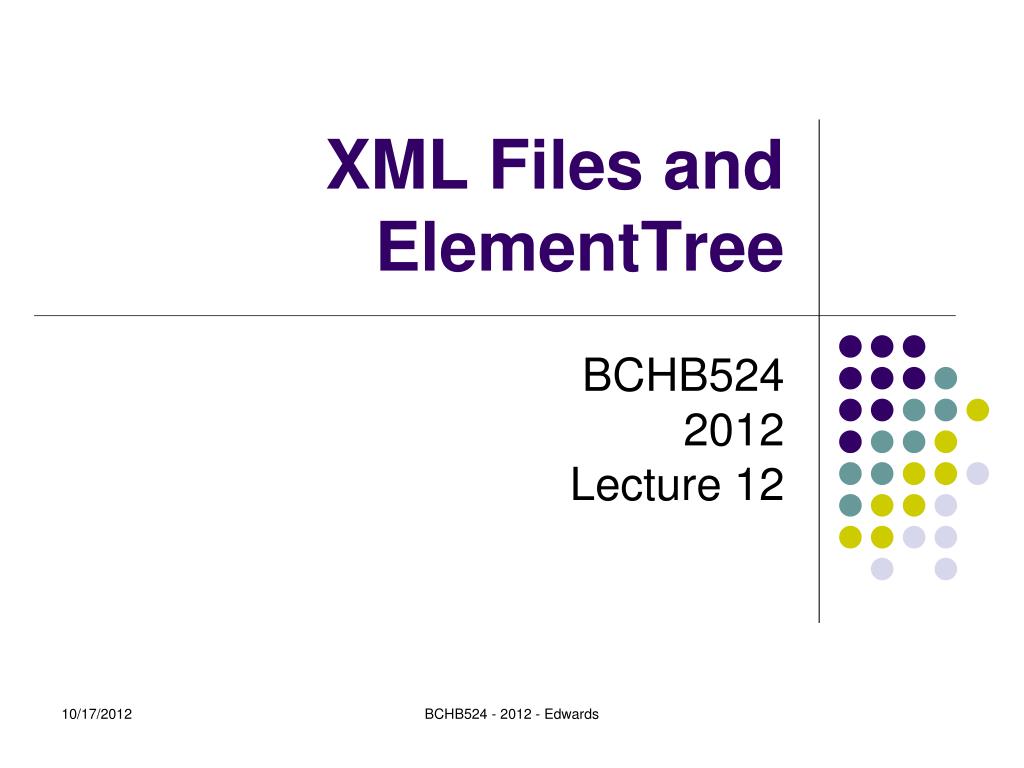 XML Files and ElementTree

BCHB524
2012
Lecture 12

10/17/2012

BCHB524 - 2012 - Edwards